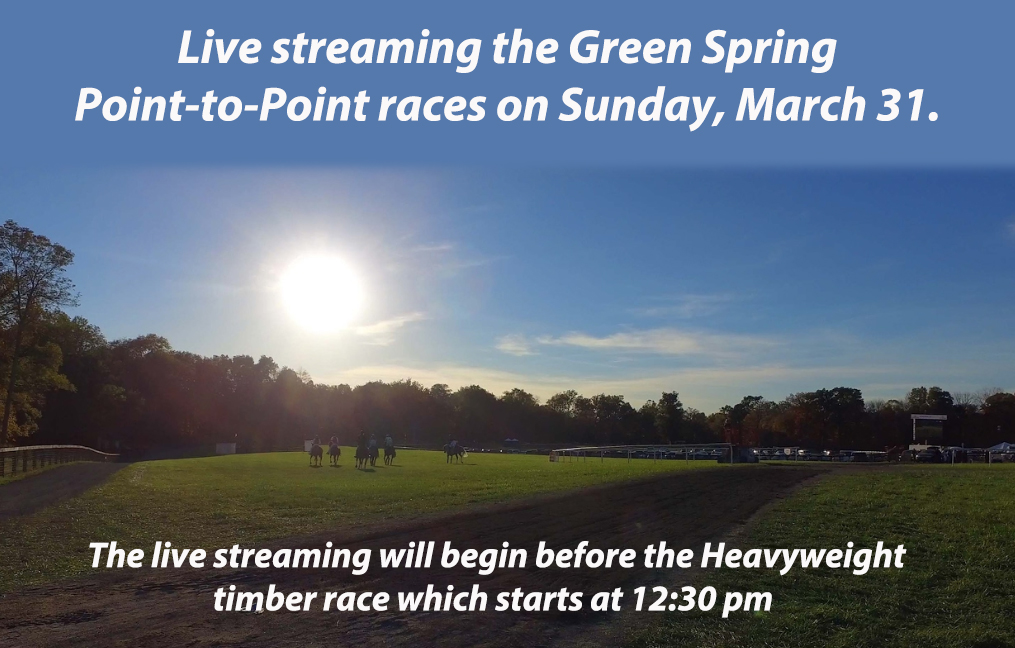 Live streaming the Green Spring Point-to-Point races on Sunday, March 31.

The live streaming will begin before the Heavyweight timber race which starts at 12:30 pm